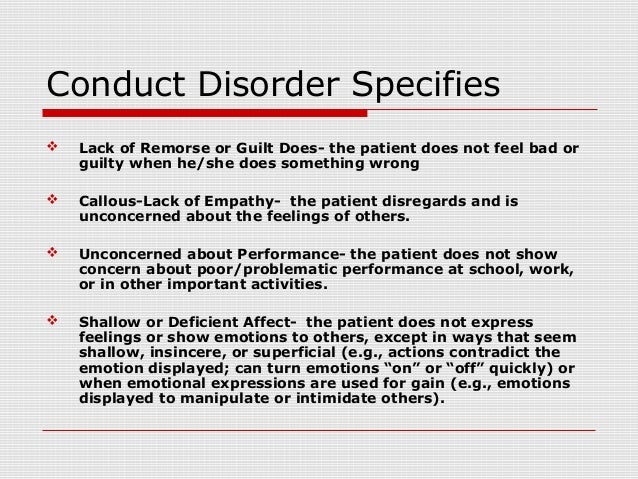 Conduct Disorder Specifies

❖ Lack of Remorse or Guilt Does- the patient does not feel bad or guilty when he/she does something wrong

❖ Callous-Lack of Empathy- the patient disregards and is unconcerned about the feelings of others.

❖ Unconcerned about Performance- the patient does not show concern about poor/problematic performance at school, work, or in other important activities.

❖ Shallow or Deficient Affect- the patient does not express feelings or show emotions to others, except in ways that seem shallow, insincere, or superficial (e.g., actions contradict the emotion displayed; can turn emotions "on" or "off" quickly) or when emotional expressions are used for gain (e.g., emotions displayed to manipulate or intimidate others).